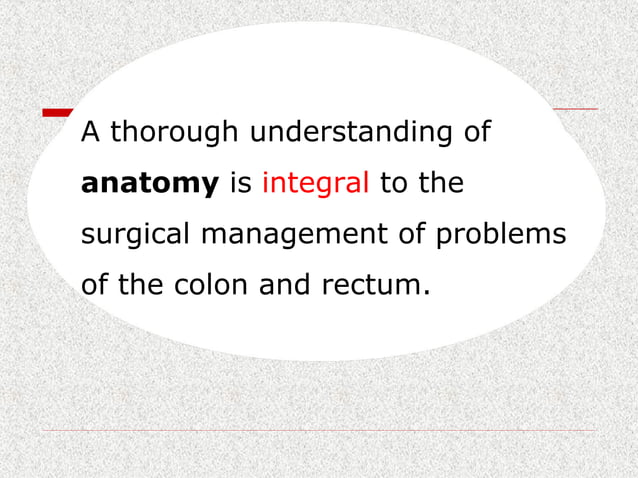 A thorough understanding of anatomy is integral to the surgical management of problems of the colon and rectum.